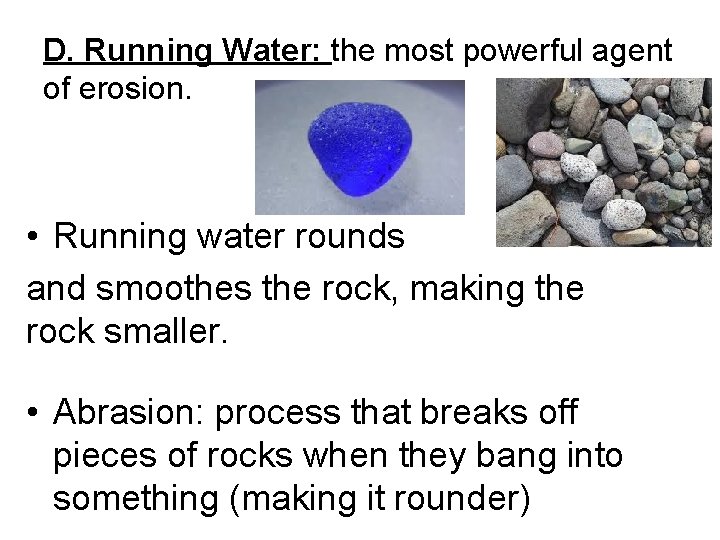 D. Running Water: the most powerful agent of erosion.

• Running water rounds

and smoothes the rock, making the rock smaller.

• Abrasion: process that breaks off pieces of rocks when they bang into something (making it rounder)